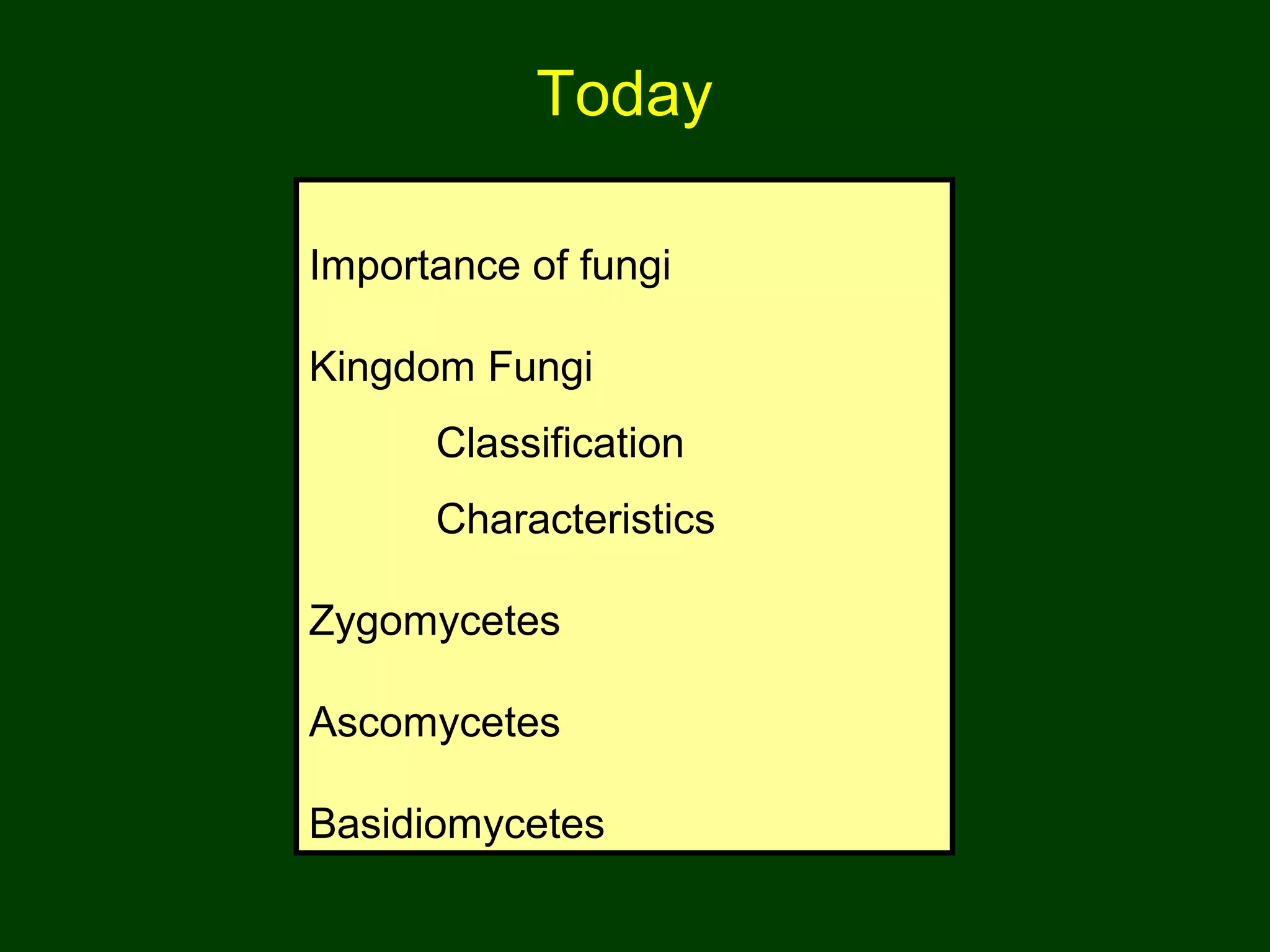 Today

Importance of fungi

Kingdom Fungi

Classification

Characteristics

Zygomycetes

Ascomycetes

Basidiomycetes